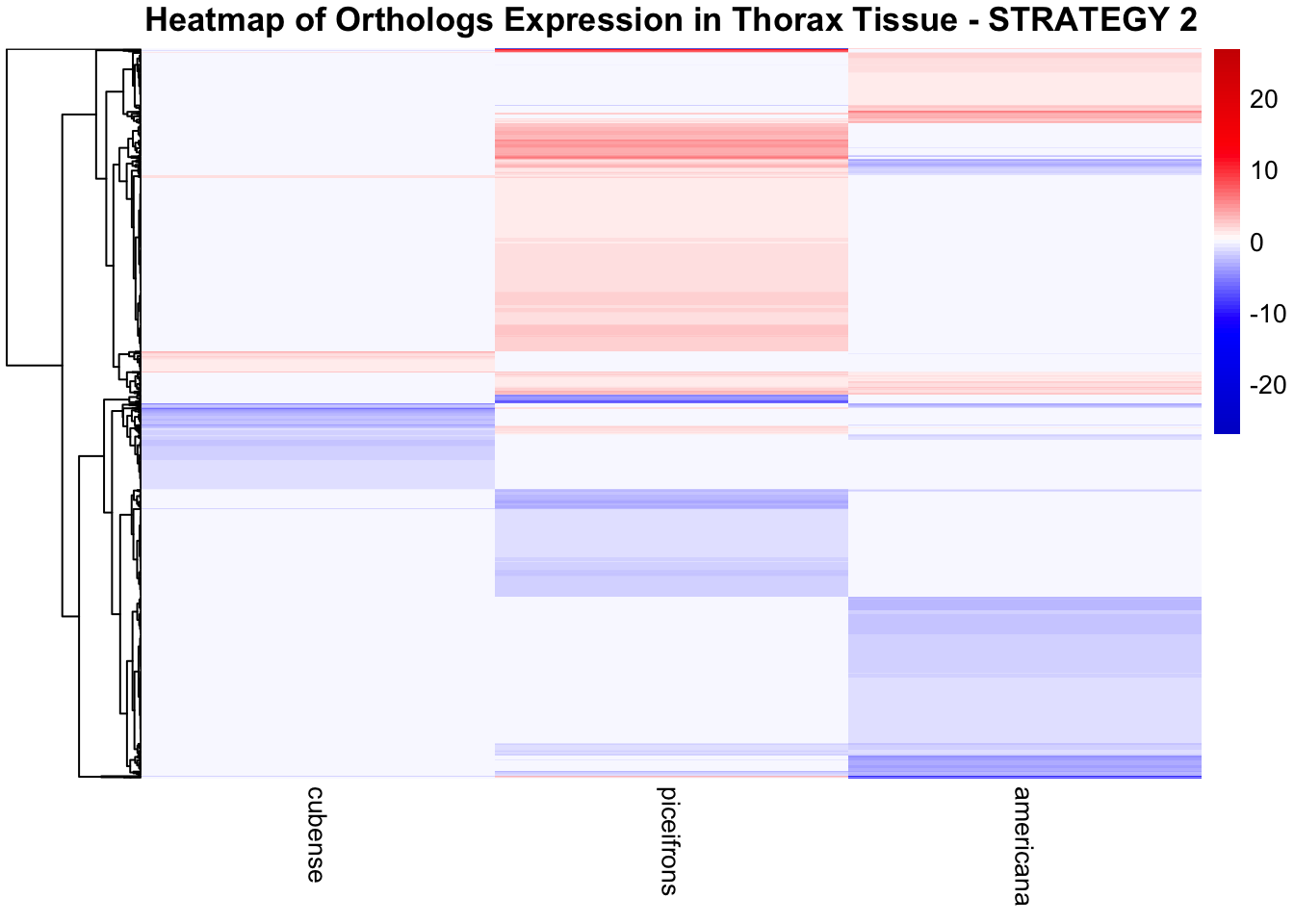 Heatmap of Orthologs Expression in Thorax Tissue - STRATEGY 2

20
10
0
-10
-20

cubense
piceifrons
americana